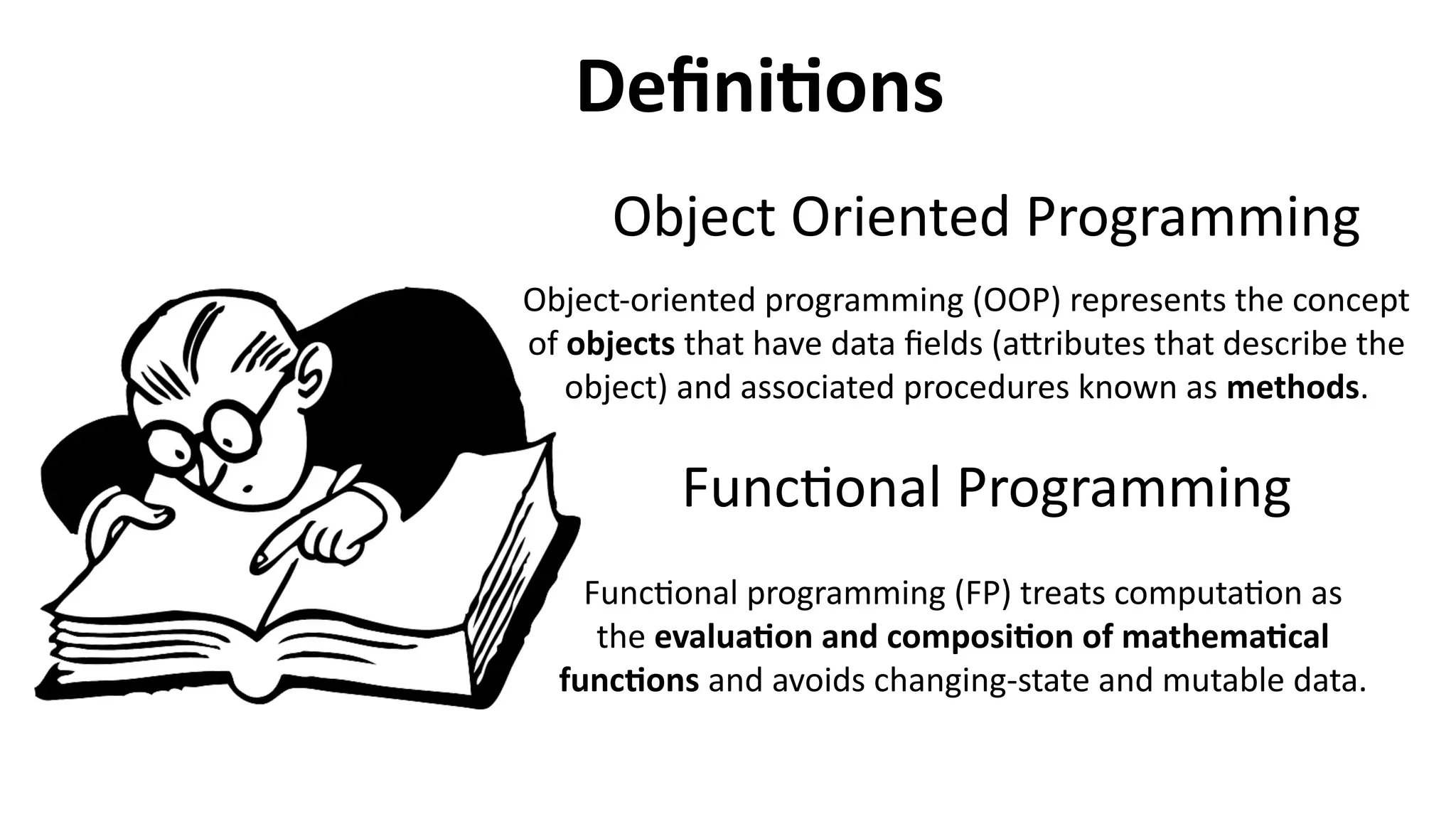 Definitions

Object Oriented Programming

Object-oriented programming (OOP) represents the concept of objects that have data fields (attributes that describe the object) and associated procedures known as methods.

Functional Programming

Functional programming (FP) treats computation as the evaluation and composition of mathematical functions and avoids changing-state and mutable data.